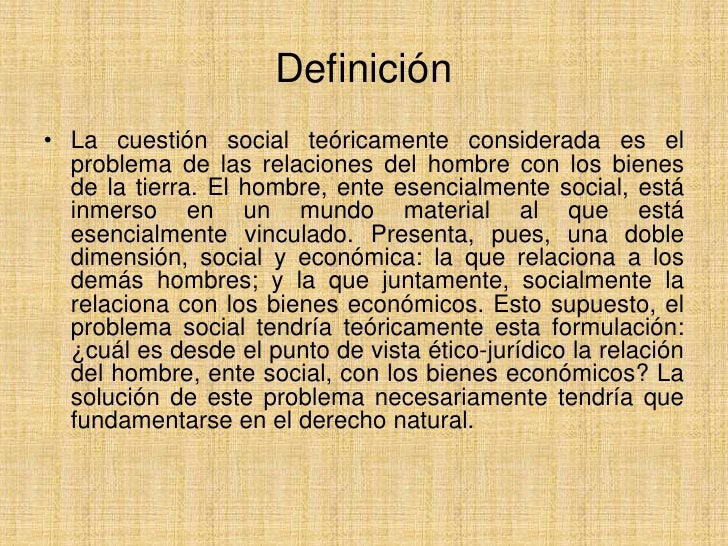 Definición

• La cuestión social teóricamente considerada es el problema de las relaciones del hombre con los bienes de la tierra. El hombre, ente esencialmente social, está inmerso en un mundo material al que está esencialmente vinculado. Presenta, pues, una doble dimensión, social y económica: la que relaciona a los demás hombres; y la que juntamente, socialmente la relaciona con los bienes económicos. Esto supuesto, el problema social tendría teóricamente esta formulación: ¿cuál es desde el punto de vista ético-jurídico la relación del hombre, ente social, con los bienes económicos? La solución de este problema necesariamente tendría que fundamentarse en el derecho natural.